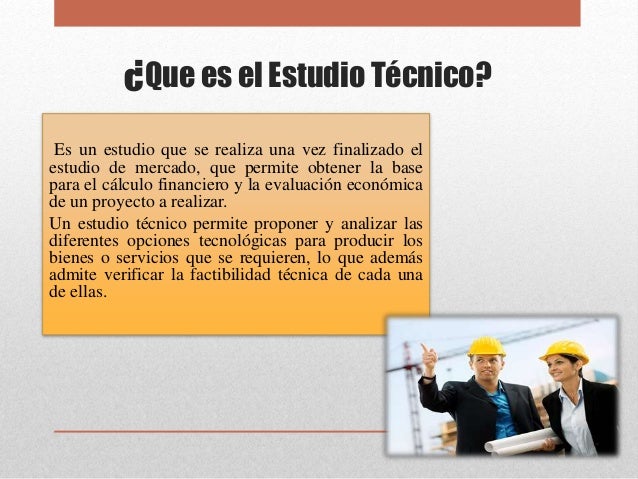 ¿Que es el Estudio Técnico?

Es un estudio que se realiza una vez finalizado el estudio de mercado, que permite obtener la base para el cálculo financiero y la evaluación económica de un proyecto a realizar.

Un estudio técnico permite proponer y analizar las diferentes opciones tecnológicas para producir los bienes o servicios que se requieren, lo que además admite verificar la factibilidad técnica de cada una de ellas.